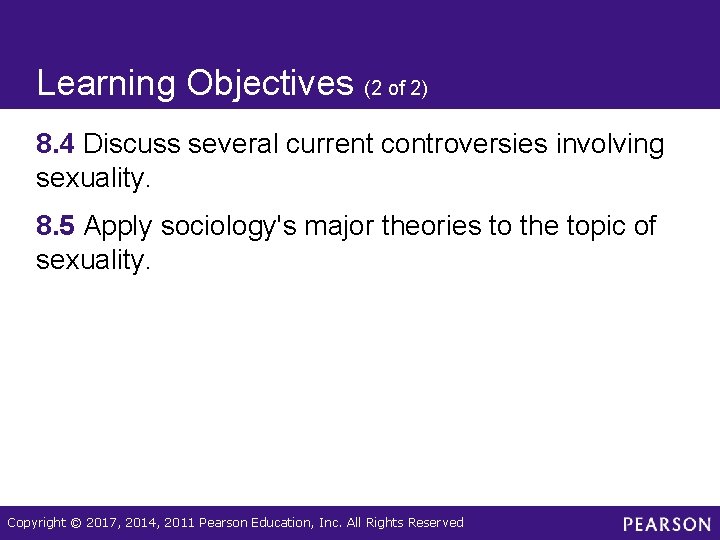 Learning Objectives (2 of 2)

8.4 Discuss several current controversies involving sexuality.

8.5 Apply sociology's major theories to the topic of sexuality.

Copyright © 2017, 2014, 2011 Pearson Education, Inc. All Rights Reserved

PEARSON